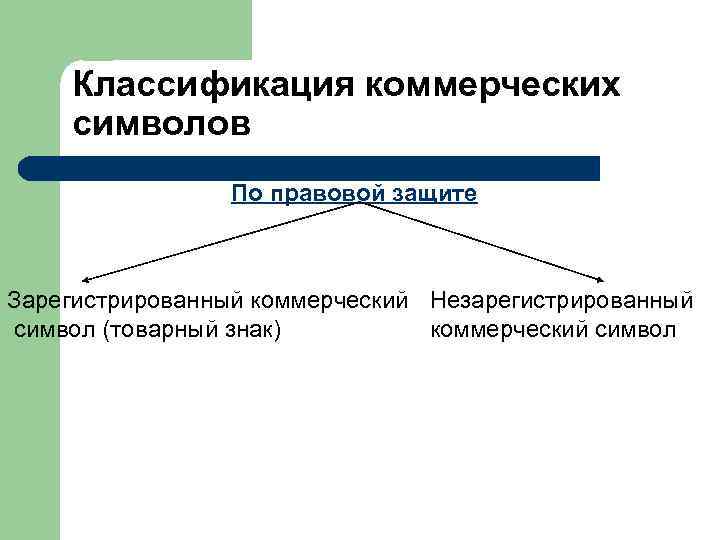 Классификация коммерческих символов

По правовой защите

Зарегистрированный коммерческий символ (товарный знак)

Незарегистрированный коммерческий символ